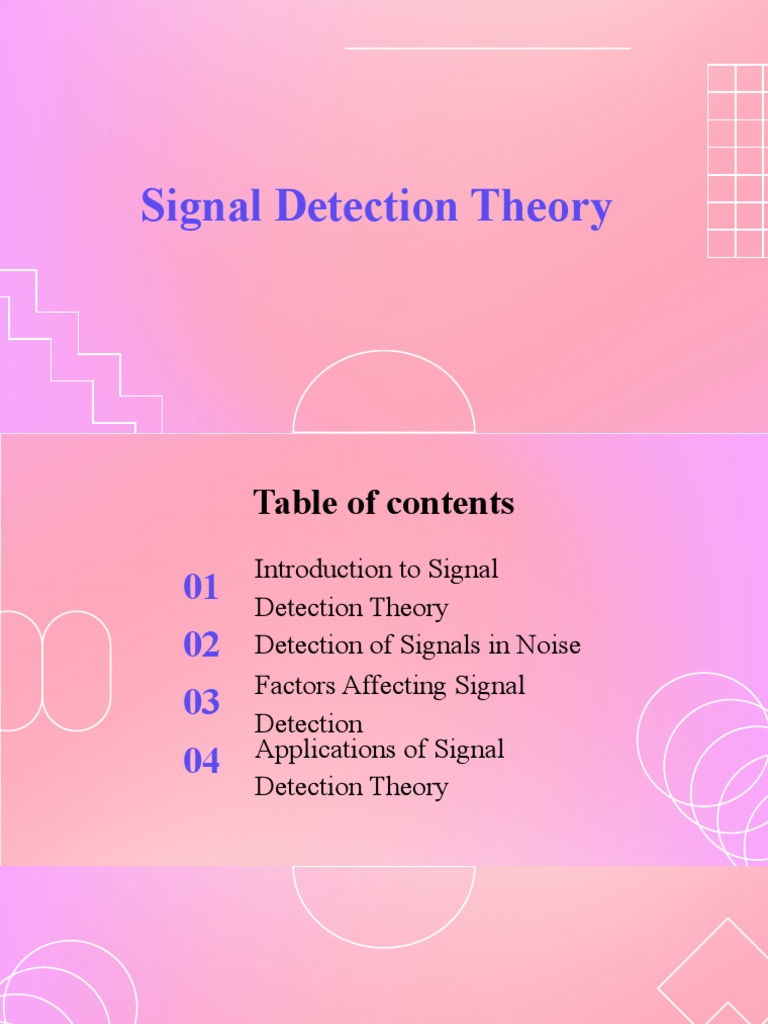 Signal Detection Theory

Table of contents

01 Introduction to Signal Detection Theory

02 Detection of Signals in Noise

03 Factors Affecting Signal Detection

04 Applications of Signal Detection Theory